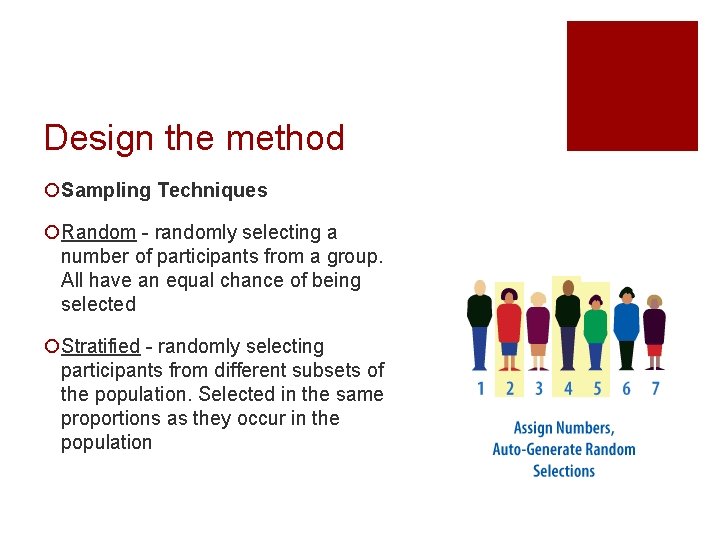 Design the method

Sampling Techniques

Random - randomly selecting a number of participants from a group. All have an equal chance of being selected

Stratified - randomly selecting participants from different subsets of the population. Selected in the same proportions as they occur in the population

1 2 3 4 5 6 7

Assign Numbers, Auto-Generate Random Selections